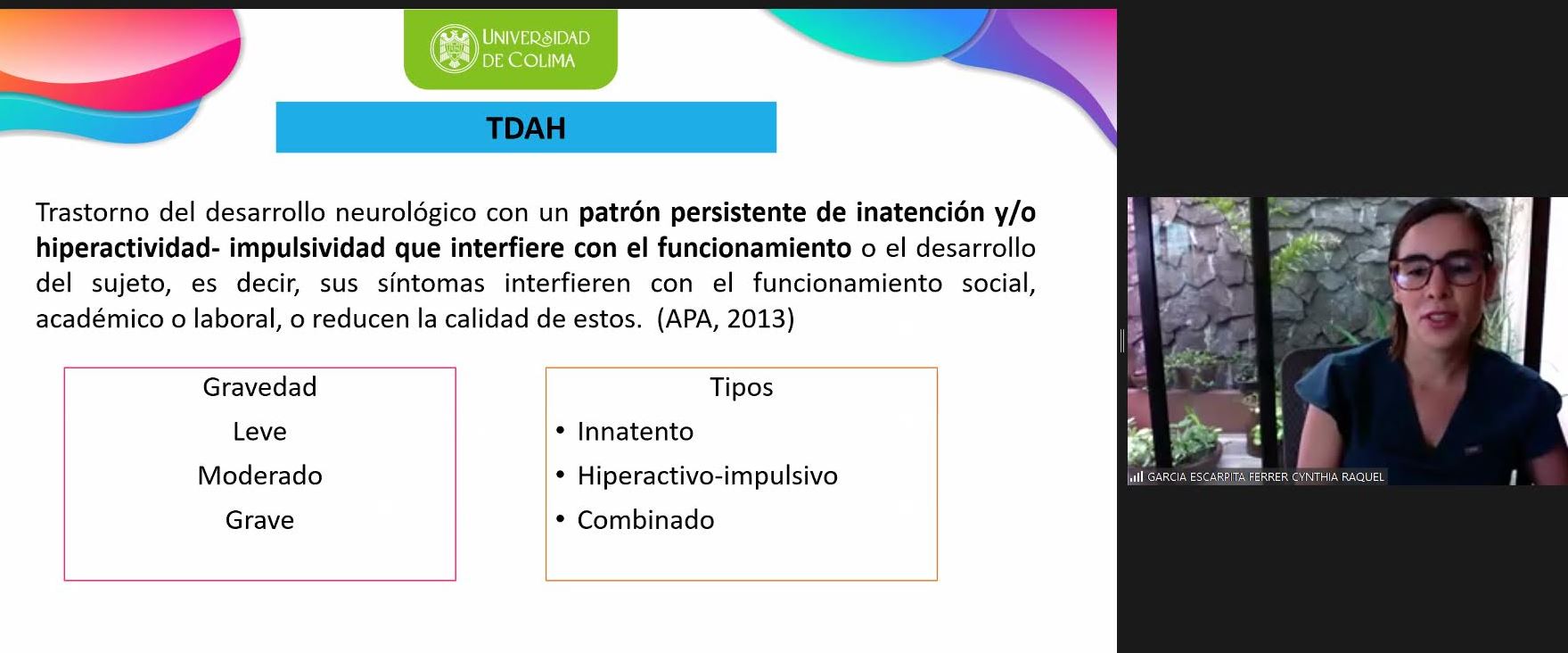 UNIVERSIDAD DE COLIMA

TDAH

Trastorno del desarrollo neurológico con un patrón persistente de inatención y/o hiperactividad- impulsividad que interfiere con el funcionamiento o el desarrollo del sujeto, es decir, sus síntomas interfieren con el funcionamiento social, académico o laboral, o reducen la calidad de estos. (APA, 2013)

Gravedad
Leve
Moderado
Grave

Tipos
• Innatento
• Hiperactivo-impulsivo
• Combinado

GARCIA ESCARPITA FERRER CYNTHIA RAQUEL